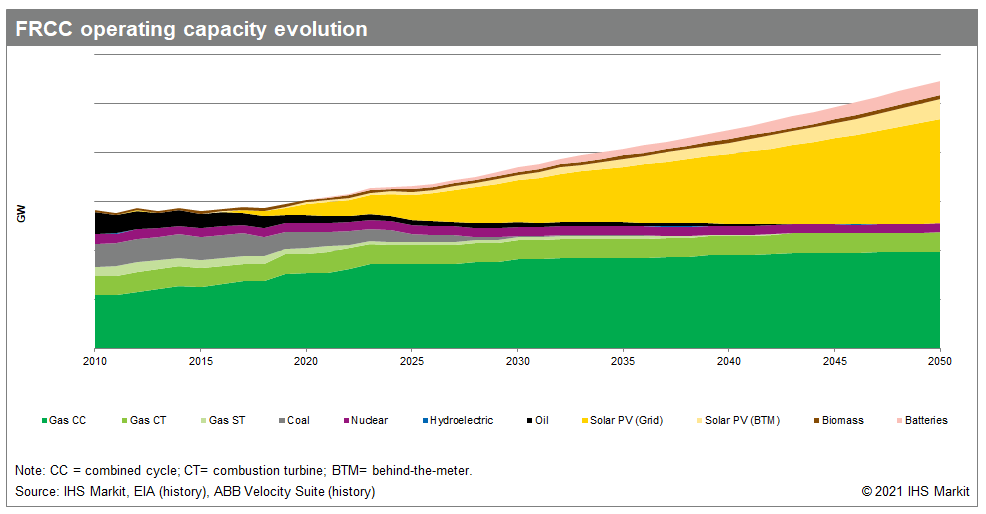 FRCC operating capacity evolution

GW

2010
2015
2020
2025
2030
2035
2040
2045
2050

Gas CC
Gas CT
Gas ST
Coal
Nuclear
Hydroelectric
Oil
Solar PV (Grid)
Solar PV (BTM)
Biomass
Batteries

Note: CC = combined cycle; CT= combustion turbine; BTM= behind-the-meter.
Source: IHS Markit, EIA (history), ABB Velocity Suite (history)
© 2021 IHS Markit